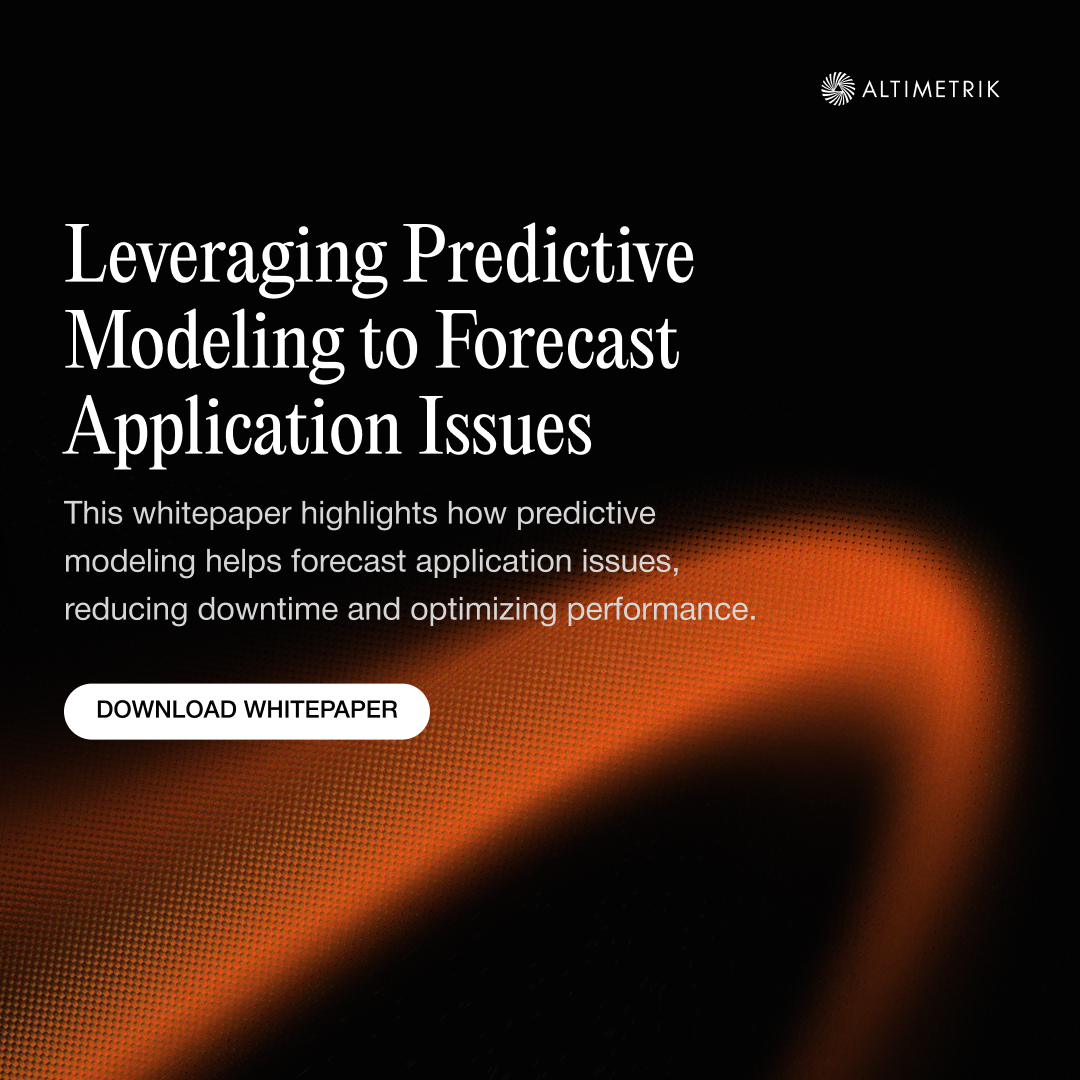 ALTIMETRIK

Leveraging Predictive Modeling to Forecast Application Issues

This whitepaper highlights how predictive modeling helps forecast application issues, reducing downtime and optimizing performance.

DOWNLOAD WHITEPAPER